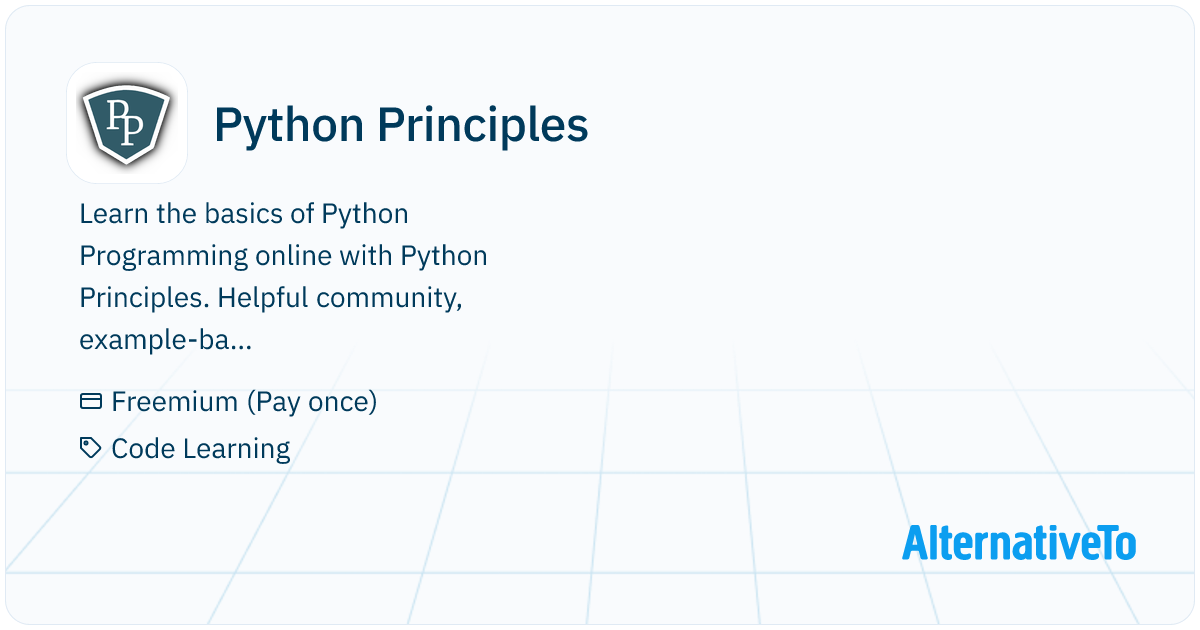 PP

Python Principles

Learn the basics of Python Programming online with Python Principles. Helpful community, example-ba...

Freemium (Pay once)

Code Learning

AlternativeTo